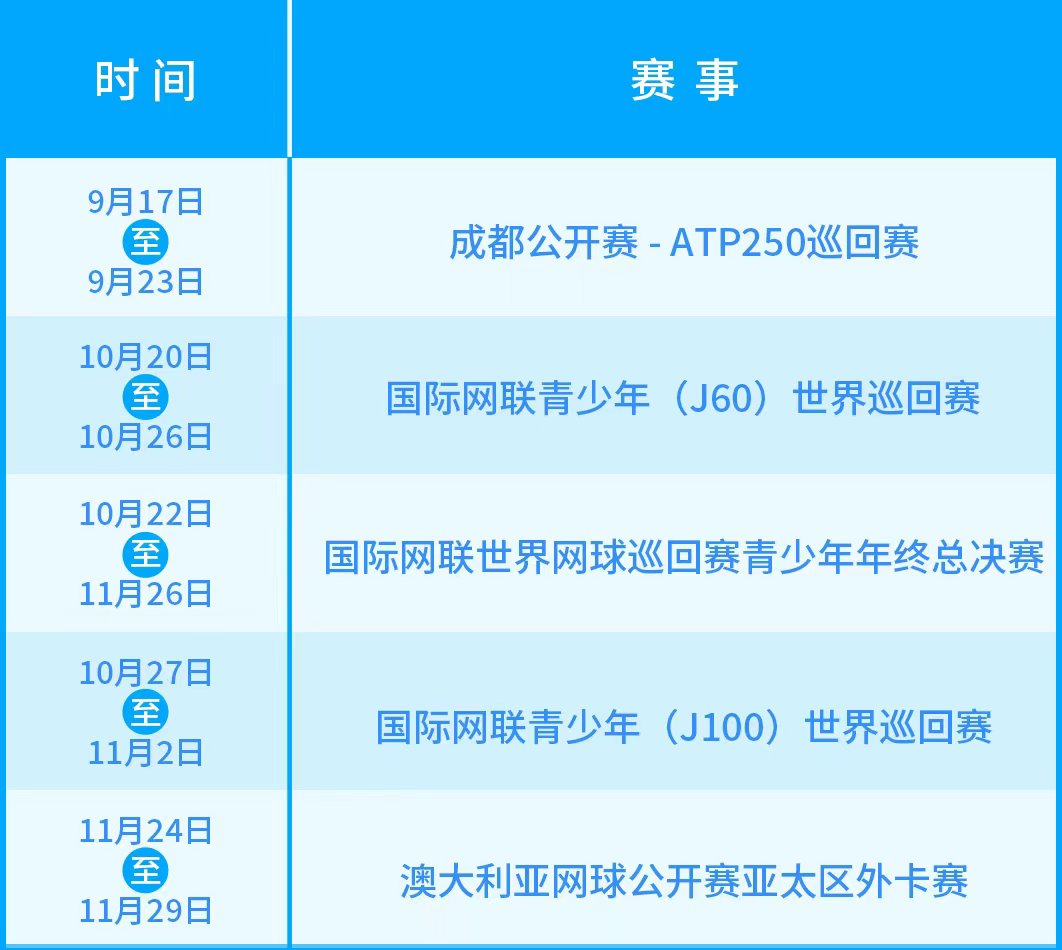 | 时间 | 赛事 |
|---|---|
| 9月17日 至 9月23日 | 成都公开赛 - ATP250巡回赛 |
| 10月20日 至 10月26日 | 国际网联青少年（J60）世界巡回赛 |
| 10月22日 至 11月26日 | 国际网联世界网球巡回赛青少年年终总决赛 |
| 10月27日 至 11月2日 | 国际网联青少年（J100）世界巡回赛 |
| 11月24日 至 11月29日 | 澳大利亚网球公开赛亚太区外卡赛 |